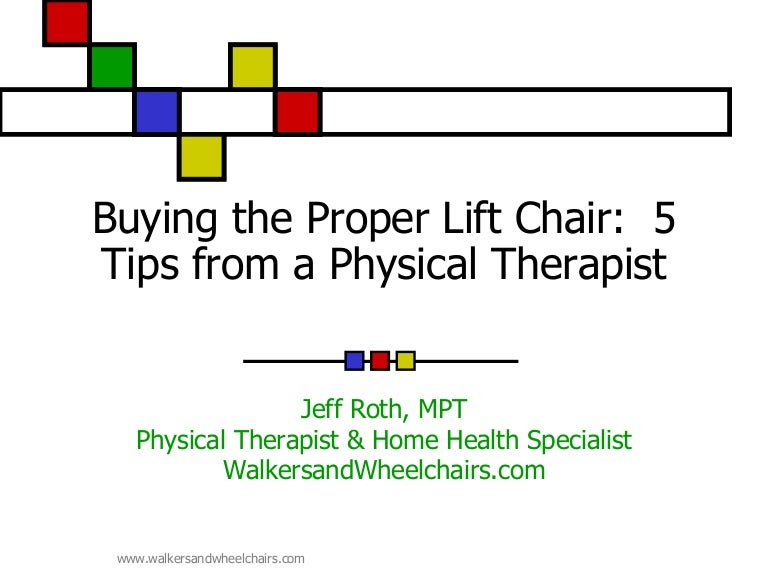 Buying the Proper Lift Chair: 5 Tips from a Physical Therapist

Jeff Roth, MPT
Physical Therapist & Home Health Specialist
WalkersandWheelchairs.com

www.walkersandwheelchairs.com